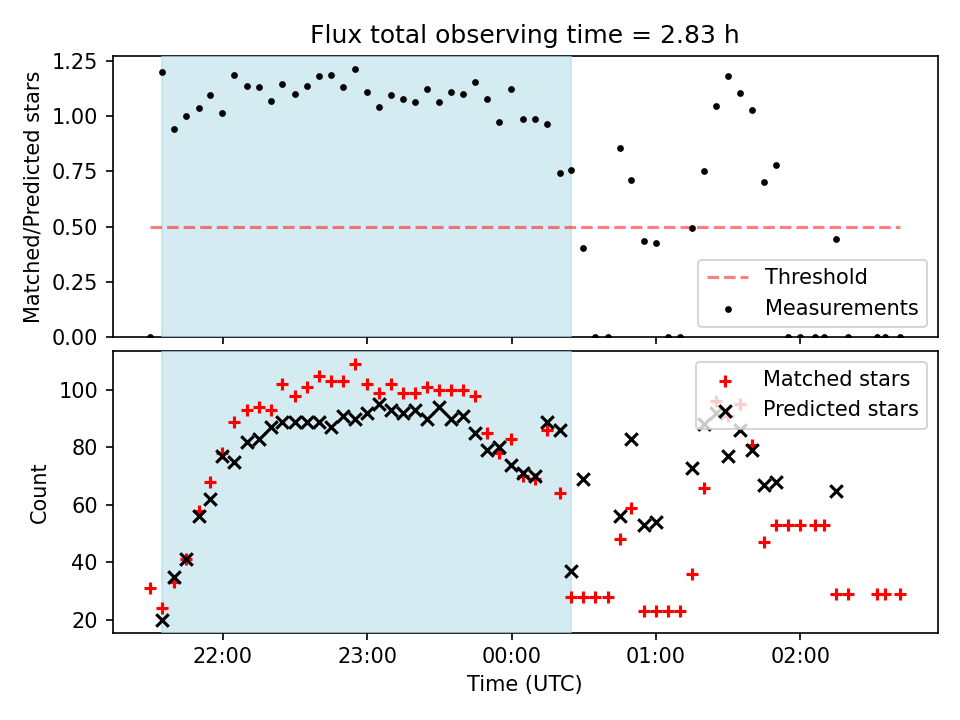 Flux total observing time = 2.83 h

Matched/Predicted stars

1.25
1.00
0.75
0.50
0.25
0.00

Threshold
Measurements

Count

100
80
60
40
20

Matched stars
Predicted stars

22:00
23:00
00:00
01:00
02:00

Time (UTC)